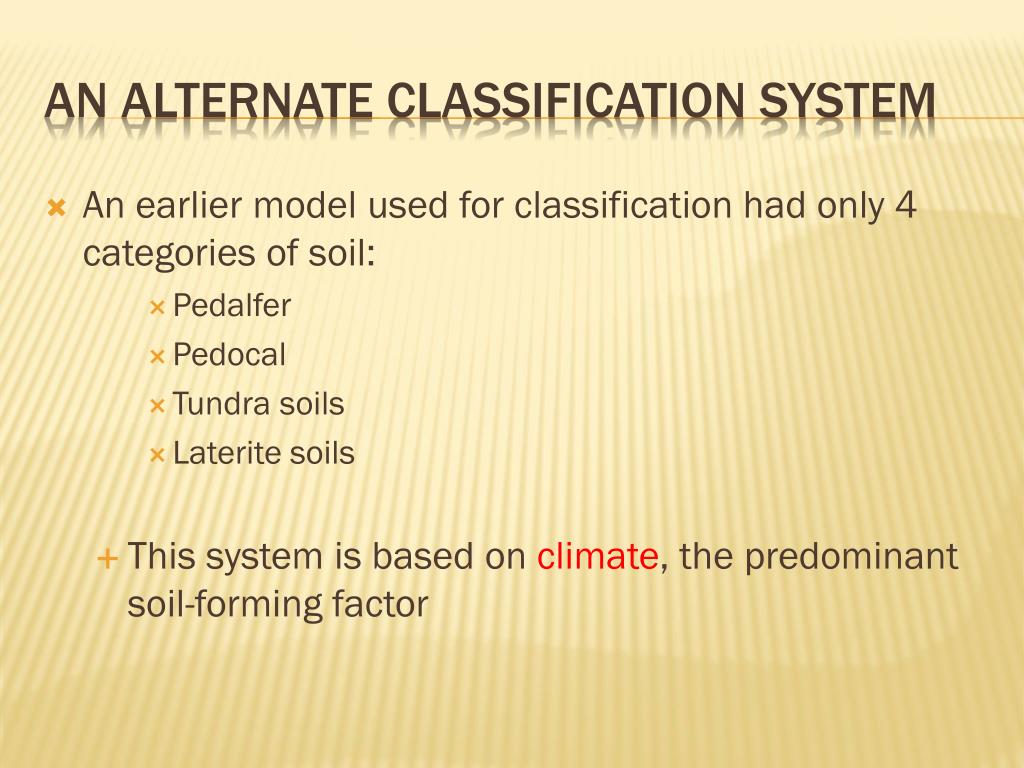 AN ALTERNATE CLASSIFICATION SYSTEM

An earlier model used for classification had only 4 categories of soil:

Pedalfer

Pedocal

Tundra soils

Laterite soils

This system is based on climate, the predominant soil-forming factor